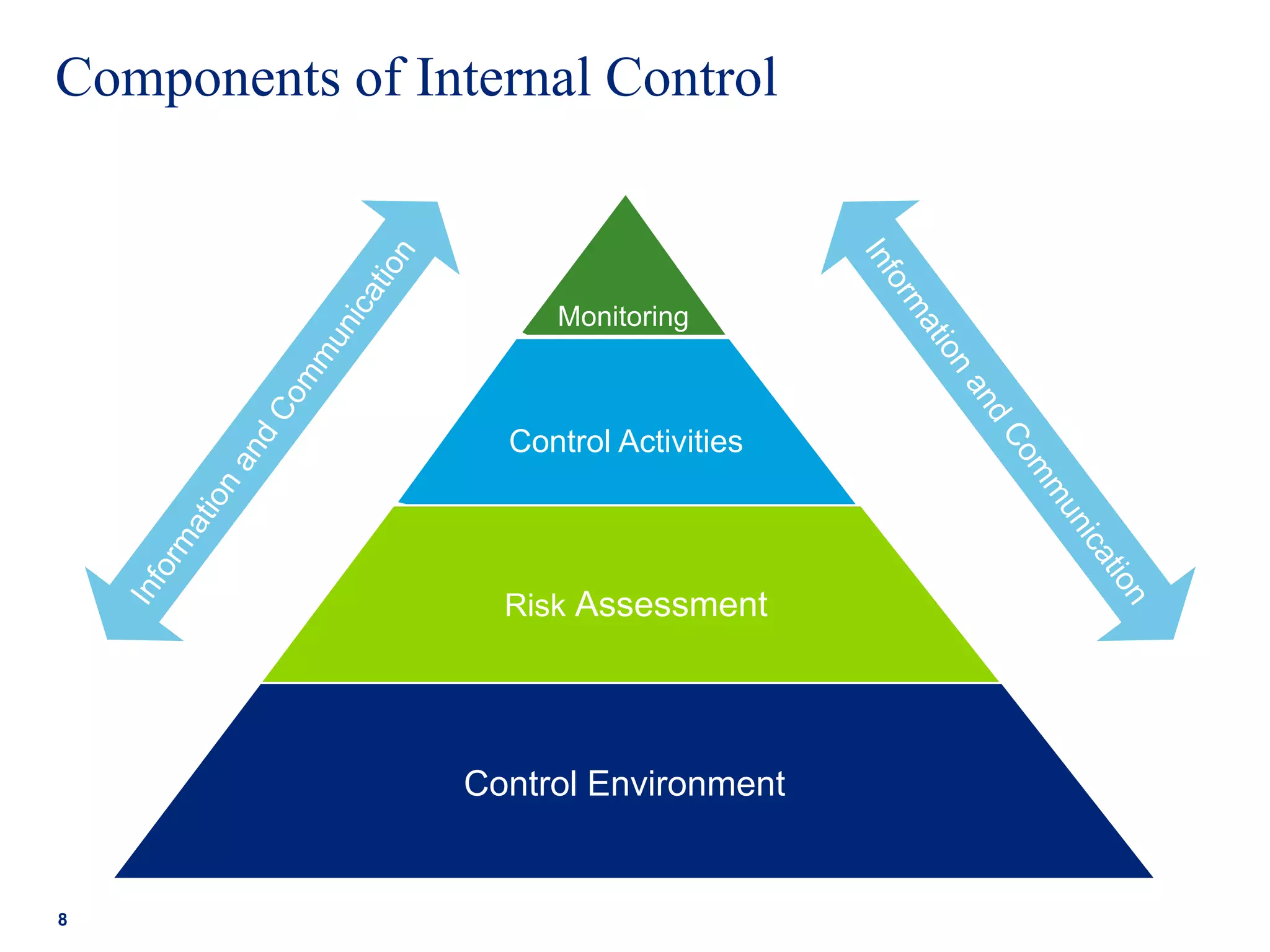 Components of Internal Control

Information and Communication

Monitoring

Control Activities

Risk Assessment

Control Environment

Information and Communication

8